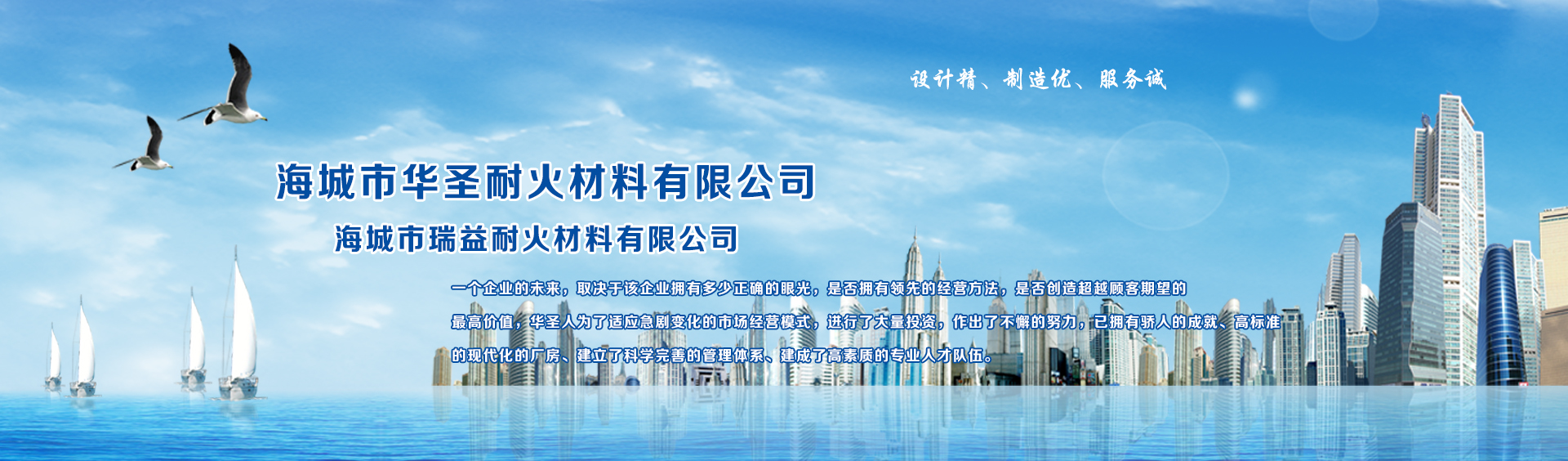 设计精、制造优、服务诚

海城市华圣耐火材料有限公司

海城市瑞益耐火材料有限公司

一个企业的未来，取决于该企业拥有多少正确的眼光，是否拥有领先的经营方法，是否创造超越顾客期望的最高价值，华圣人为了适应急剧变化的市场经营模式，进行了大量投资，作出了不懈的努力，已拥有骄人的成就、高标准的现代化的厂房、建立了科学完善的管理体系、建成了高素质的专业人才队伍。